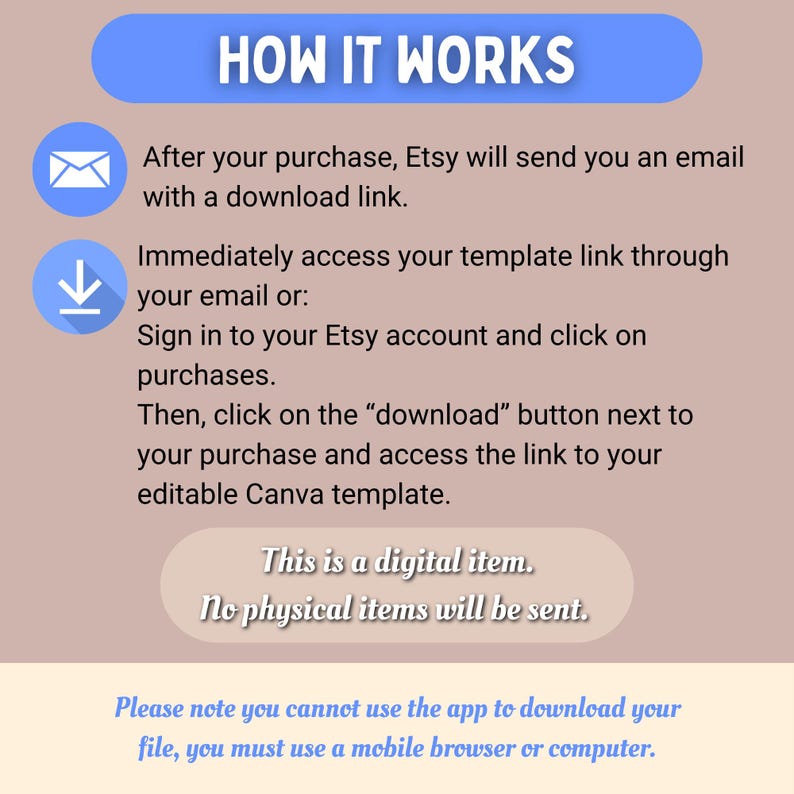 HOW IT WORKS

After your purchase, Etsy will send you an email with a download link.

Immediately access your template link through your email or:
Sign in to your Etsy account and click on purchases.
Then, click on the “download” button next to your purchase and access the link to your editable Canva template.

This is a digital item.
No physical items will be sent.

Please note you cannot use the app to download your file, you must use a mobile browser or computer.